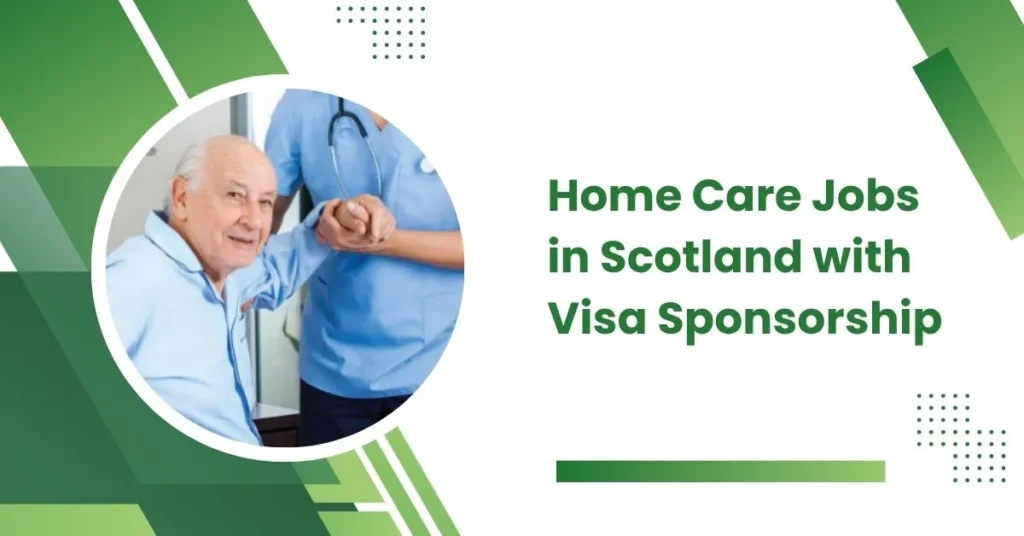 Home Care Jobs in Scotland with Visa Sponsorship